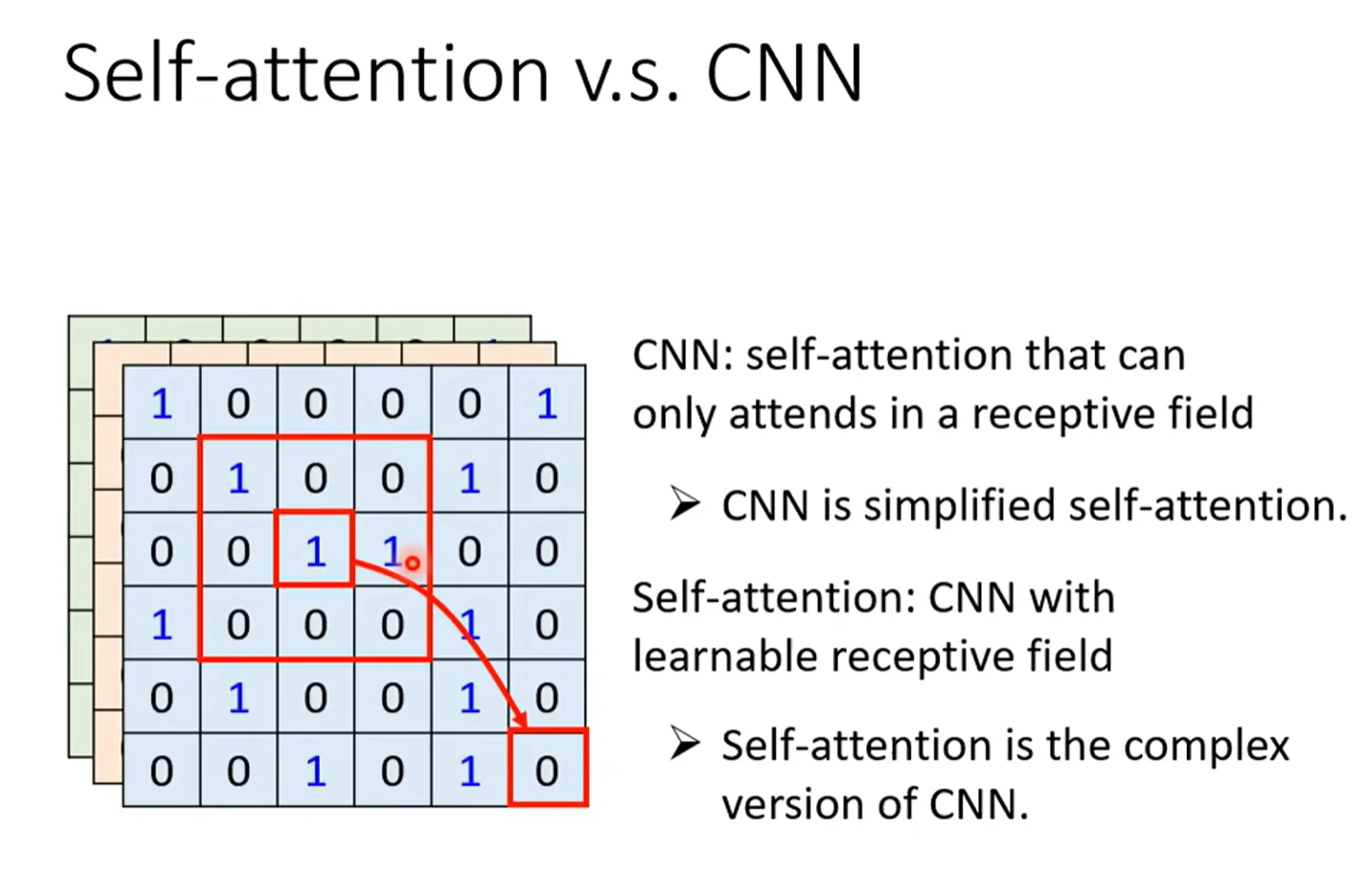 Self-attention v.s. CNN

| 1 | 0 | 0 | 0 | 0 | 1 |
|---|---|---|---|---|---|
| 0 | 1 | 0 | 0 | 1 | 0 |
| 0 | 0 | 1 | 1 | 0 | 0 |
| 1 | 0 | 0 | 0 | 1 | 0 |
| 0 | 1 | 0 | 0 | 1 | 0 |
| 0 | 0 | 1 | 0 | 1 | 0 |

CNN: self-attention that can only attends in a receptive field

➢ CNN is simplified self-attention.

Self-attention: CNN with learnable receptive field

➢ Self-attention is the complex version of CNN.